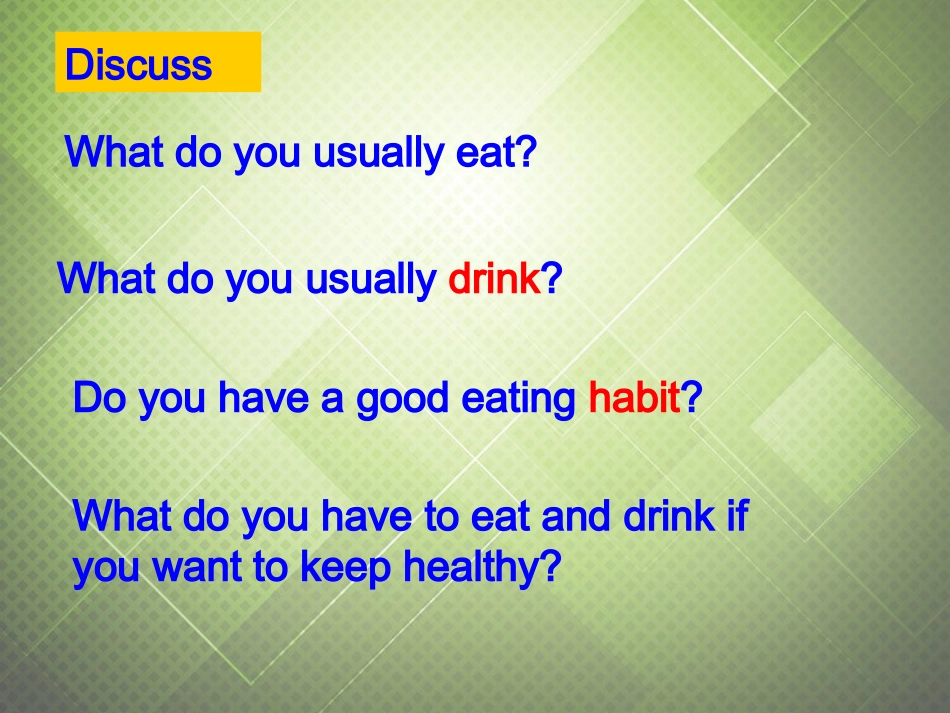 Discuss

What do you usually eat?

What do you usually drink?

Do you have a good eating habit?

What do you have to eat and drink if you want to keep healthy?